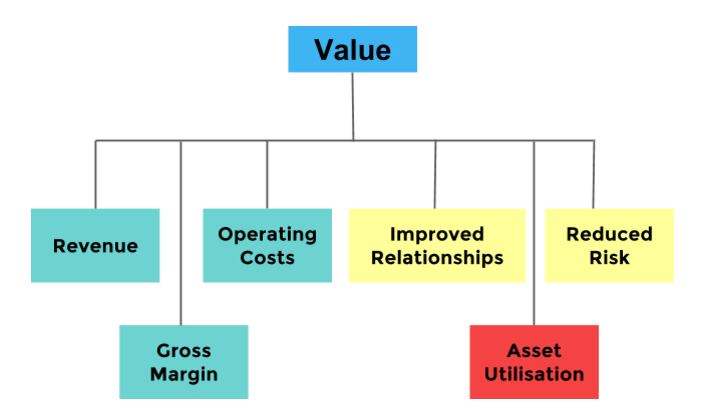 Value

Revenue

Gross Margin

Operating Costs

Improved Relationships

Asset Utilisation

Reduced Risk